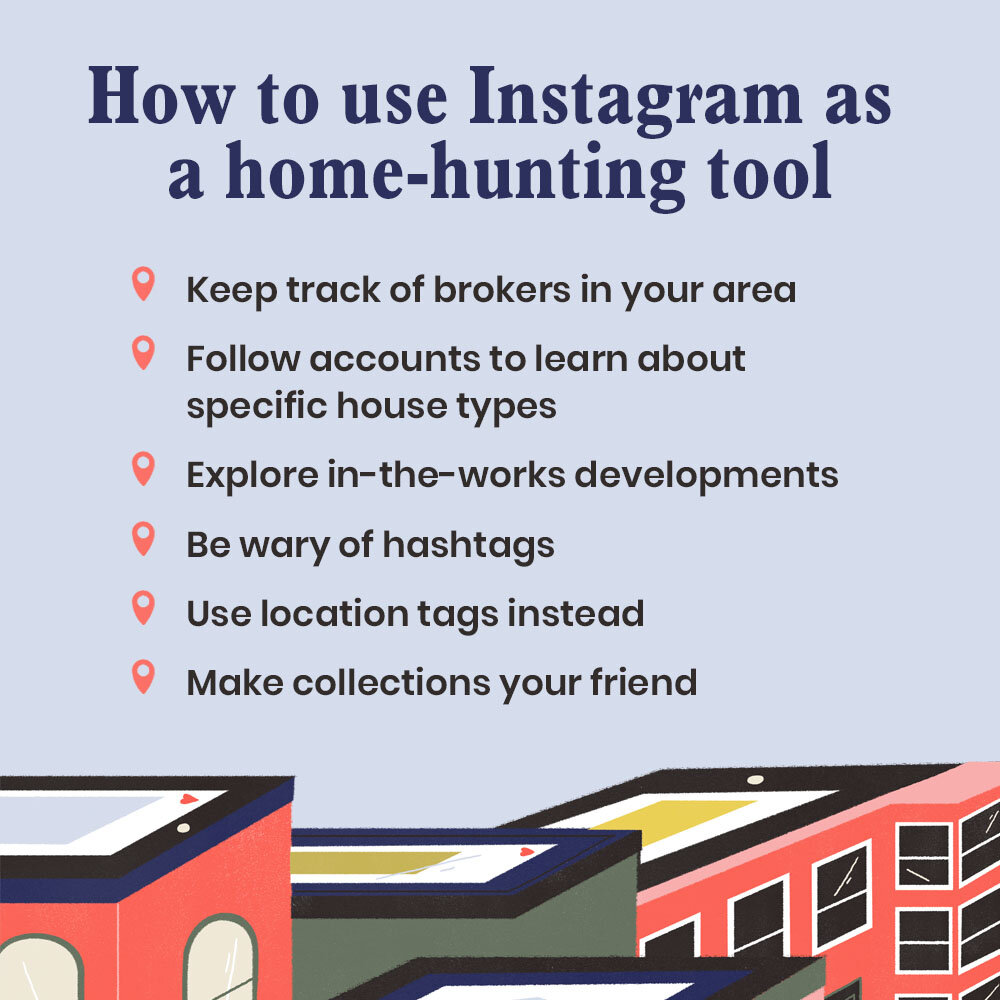 How to use Instagram as a home-hunting tool

Keep track of brokers in your area

Follow accounts to learn about specific house types

Explore in-the-works developments

Be wary of hashtags

Use location tags instead

Make collections your friend